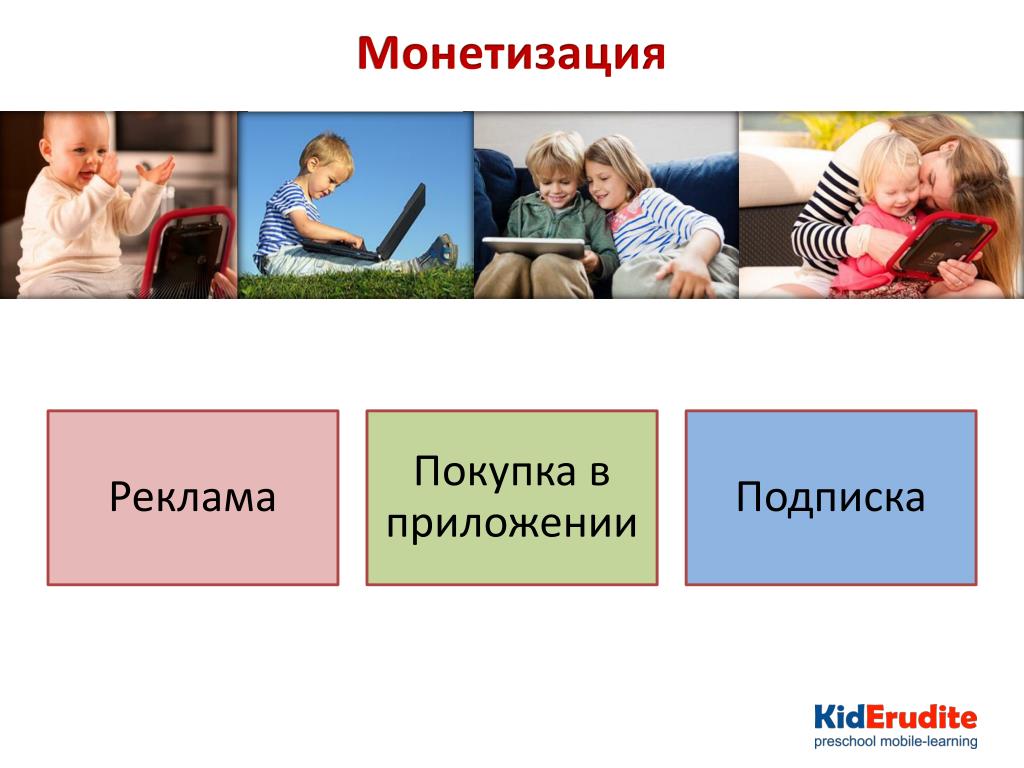 Монетизация

Реклама

Покупка в приложении

Подписка

KidErudite
preschool mobile-learning